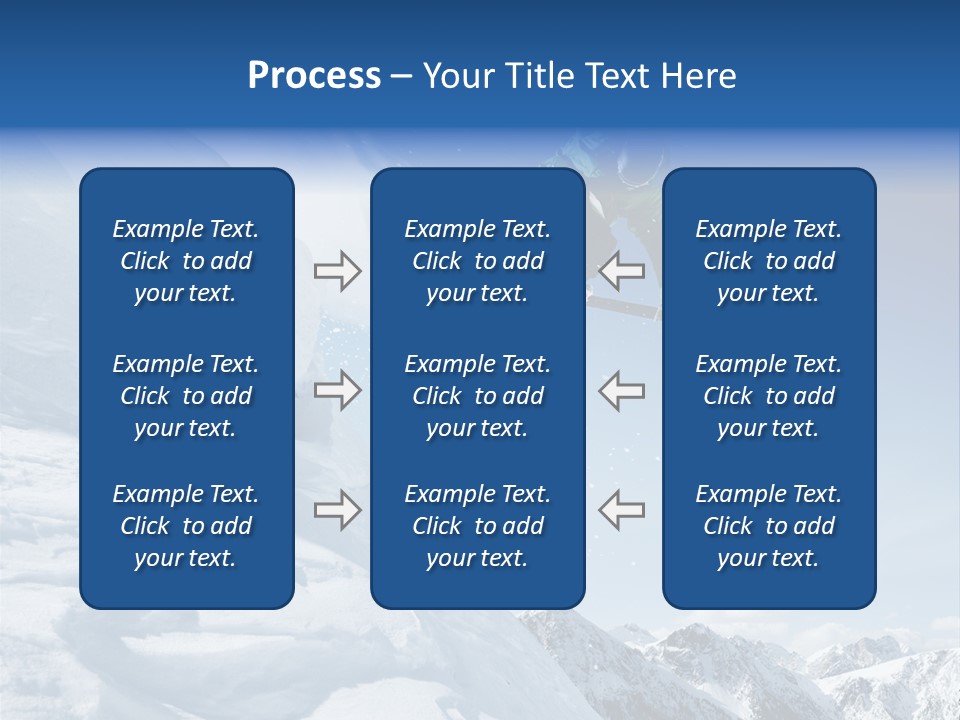 Process – Your Title Text Here

Example Text. Click to add your text.

Example Text. Click to add your text.

Example Text. Click to add your text.

Example Text. Click to add your text.

Example Text. Click to add your text.

Example Text. Click to add your text.

Example Text. Click to add your text.

Example Text. Click to add your text.

Example Text. Click to add your text.